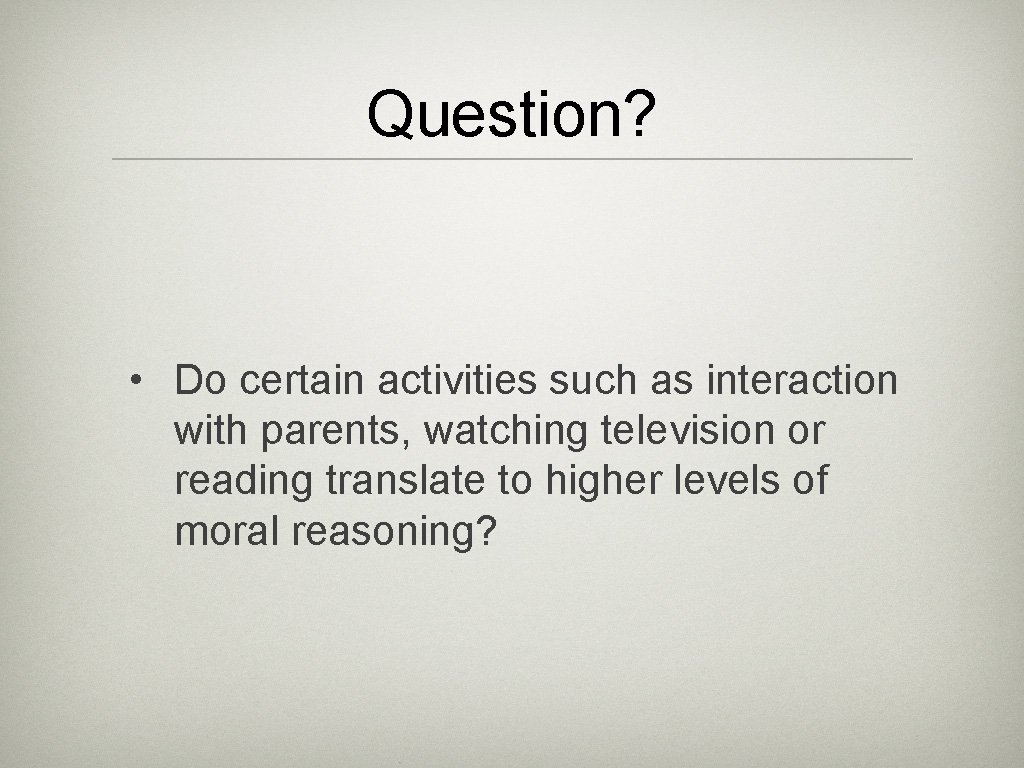 Question?

• Do certain activities such as interaction with parents, watching television or reading translate to higher levels of moral reasoning?